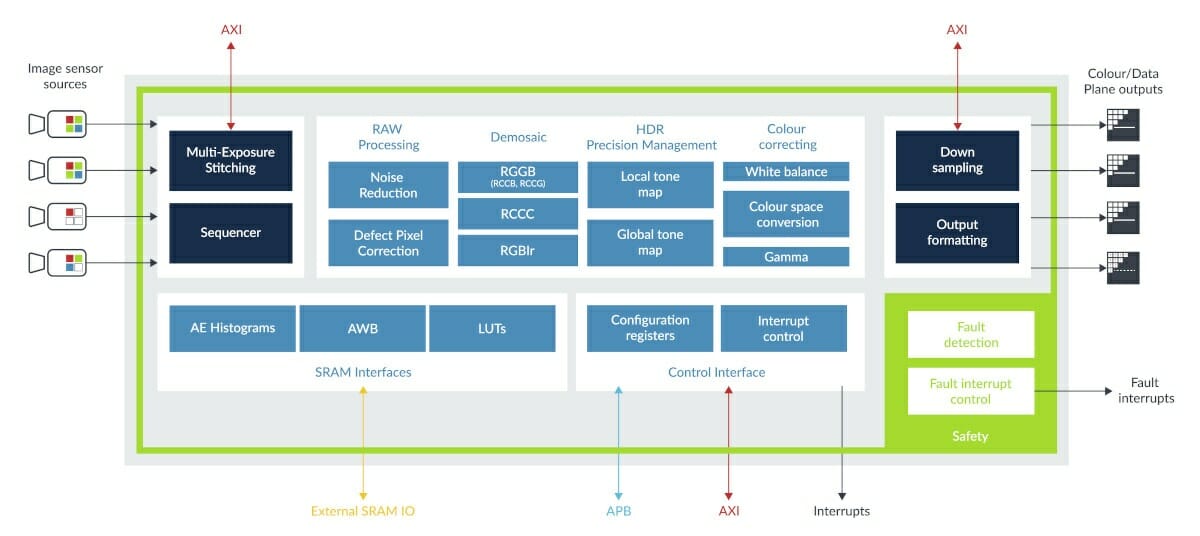 AXI

AXI

Image sensor sources

Colour/Data Plane outputs

Multi-Exposure Stitching

Sequencer

RAW Processing

Noise Reduction

Defect Pixel Correction

Demosaic

RGGB
(RCCB, RCCG)

RCCC

RGBIr

HDR Precision Management

Local tone map

Global tone map

Colour correcting

White balance

Colour space conversion

Gamma

Down sampling

Output formatting

AE Histograms

AWB

LUTs

SRAM Interfaces

Configuration registers

Interrupt control

Control Interface

Fault detection

Fault interrupt control

Safety

Fault interrupts

External SRAM IO

APB

AXI

Interrupts